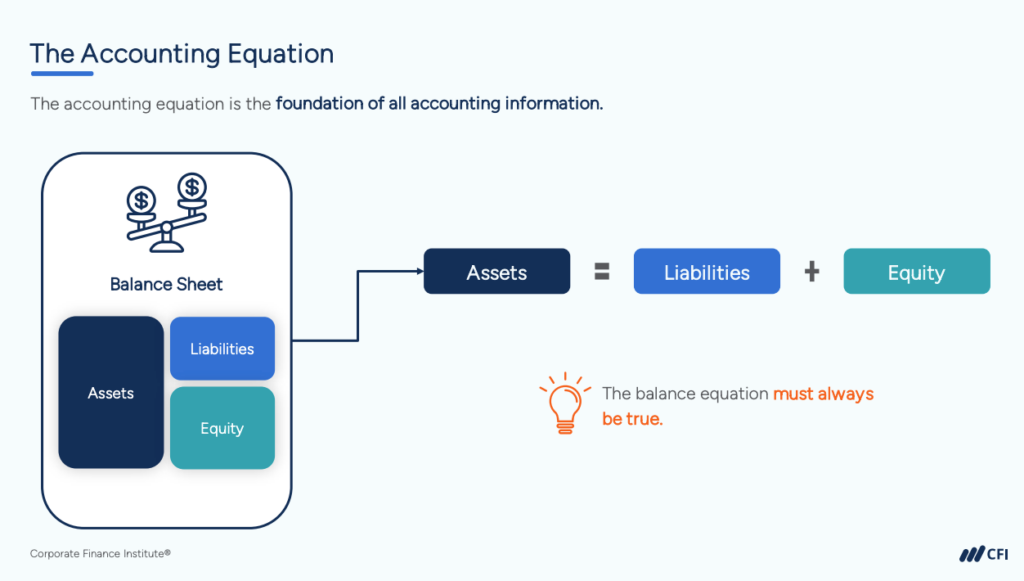 The Accounting Equation

The accounting equation is the foundation of all accounting information.

$ $

Balance Sheet

Assets

Liabilities

Equity

Assets = Liabilities + Equity

The balance equation must always be true.

Corporate Finance Institute®

CFI